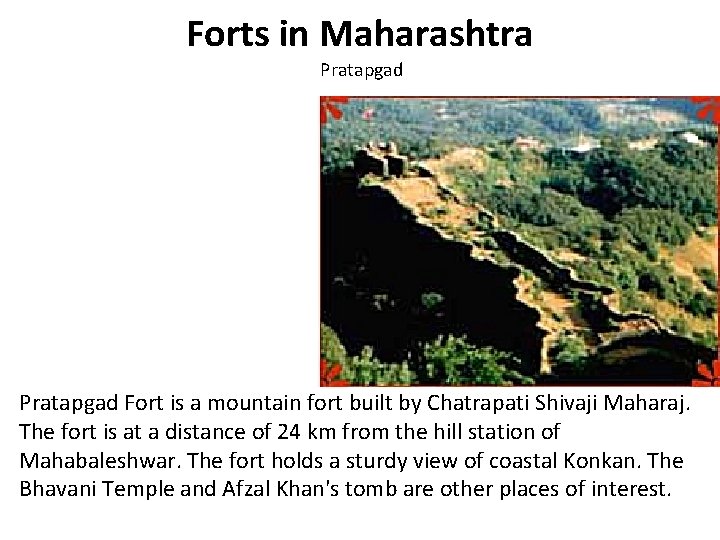 Forts in Maharashtra

Pratapgad

Pratapgad Fort is a mountain fort built by Chatrapati Shivaji Maharaj. The fort is at a distance of 24 km from the hill station of Mahabaleshwar. The fort holds a sturdy view of coastal Konkan. The Bhavani Temple and Afzal Khan's tomb are other places of interest.